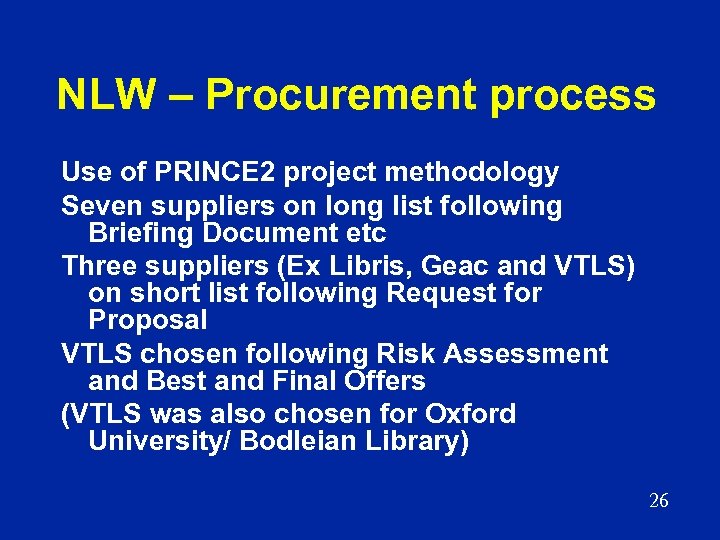 NLW – Procurement process

Use of PRINCE2 project methodology

Seven suppliers on long list following Briefing Document etc

Three suppliers (Ex Libris, Geac and VTLS) on short list following Request for Proposal

VTLS chosen following Risk Assessment and Best and Final Offers

(VTLS was also chosen for Oxford University/ Bodleian Library)

26